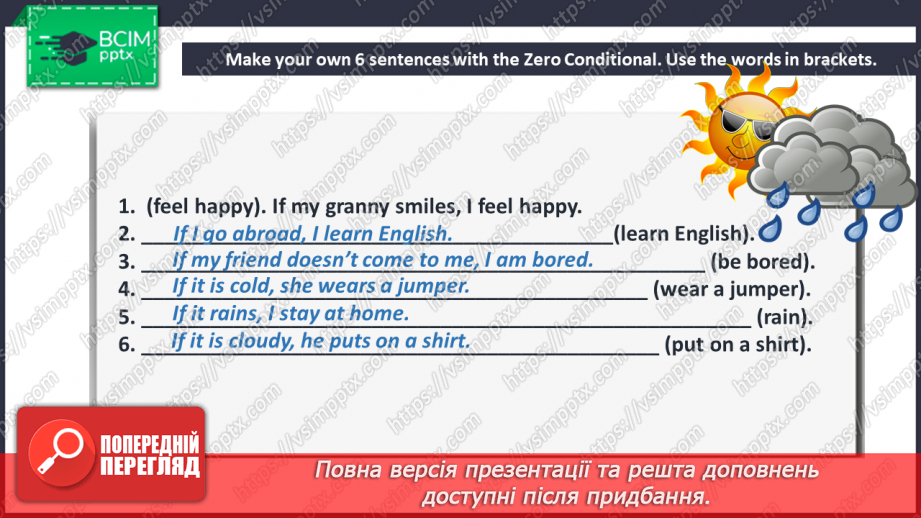 ВСІМ pptx

Make your own 6 sentences with the Zero Conditional. Use the words in brackets.

1. (feel happy). If my granny smiles, I feel happy.
2. If I go abroad, I learn English. (learn English).
3. If my friend doesn't come to me, I am bored. (be bored).
4. If it is cold, she wears a jumper. (wear a jumper).
5. If it rains, I stay at home. (rain).
6. If it is cloudy, he puts on a shirt. (put on a shirt).

ПОПЕРЕДНІЙ ПЕРЕГЛЯД

Повна версія презентації та решта доповнень доступні після придбання.

https://vsimpptx.com